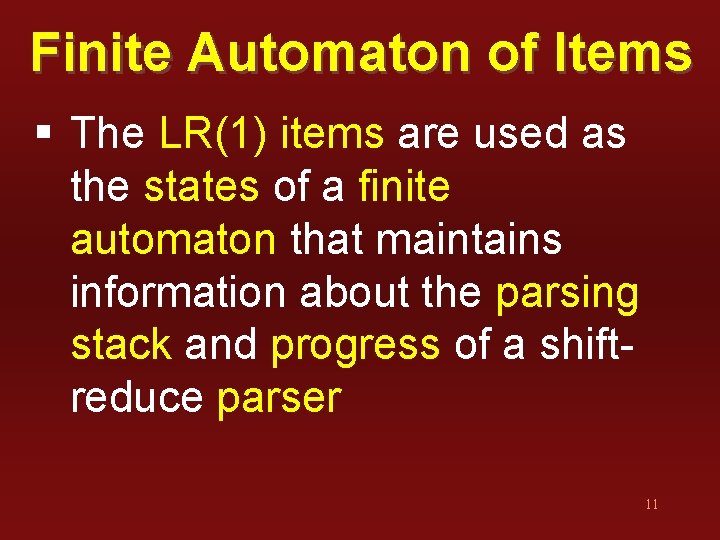 Finite Automaton of Items

▪ The LR(1) items are used as the states of a finite automaton that maintains information about the parsing stack and progress of a shift-reduce parser

11